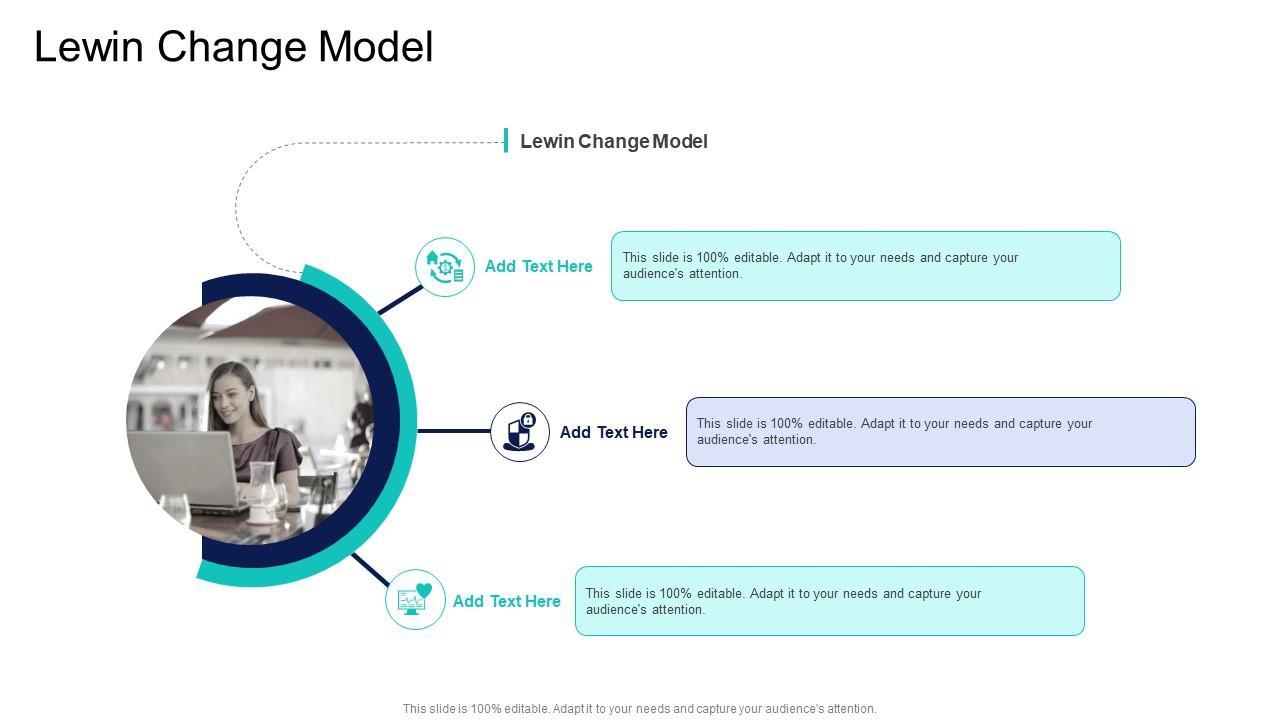 Lewin Change Model

Lewin Change Model

Add Text Here

This slide is 100% editable. Adapt it to your needs and capture your audience's attention.

Add Text Here

This slide is 100% editable. Adapt it to your needs and capture your audience's attention.

Add Text Here

This slide is 100% editable. Adapt it to your needs and capture your audience's attention.

This slide is 100% editable. Adapt it to your needs and capture your audience's attention.